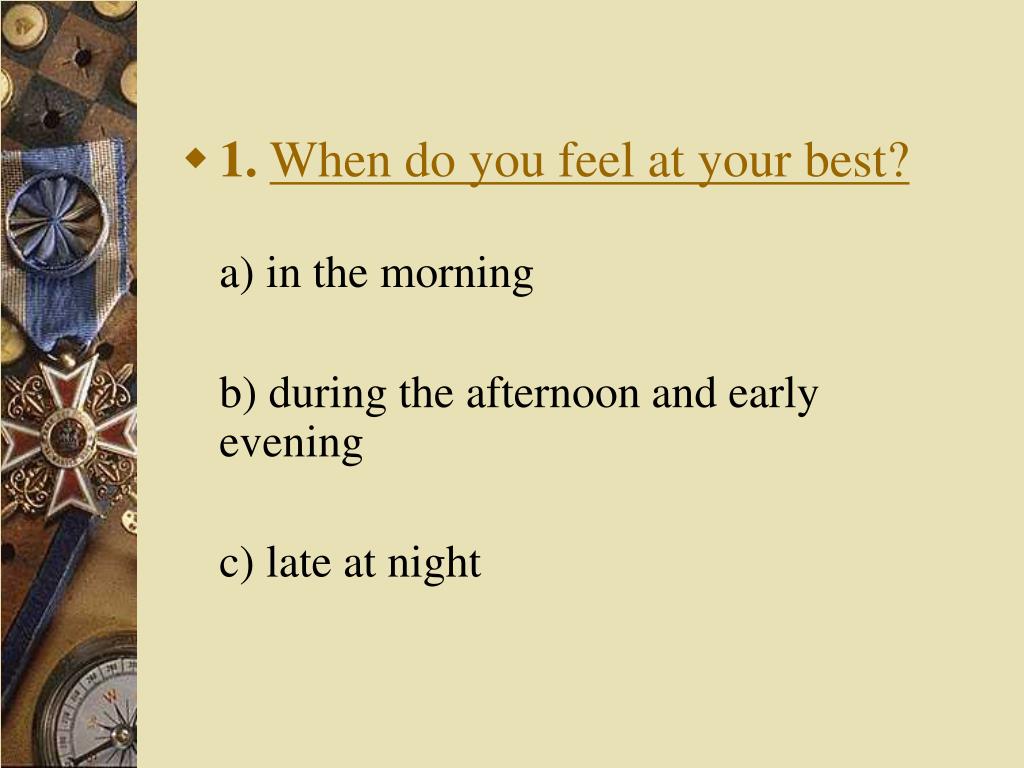 1. When do you feel at your best?

a) in the morning

b) during the afternoon and early evening

c) late at night